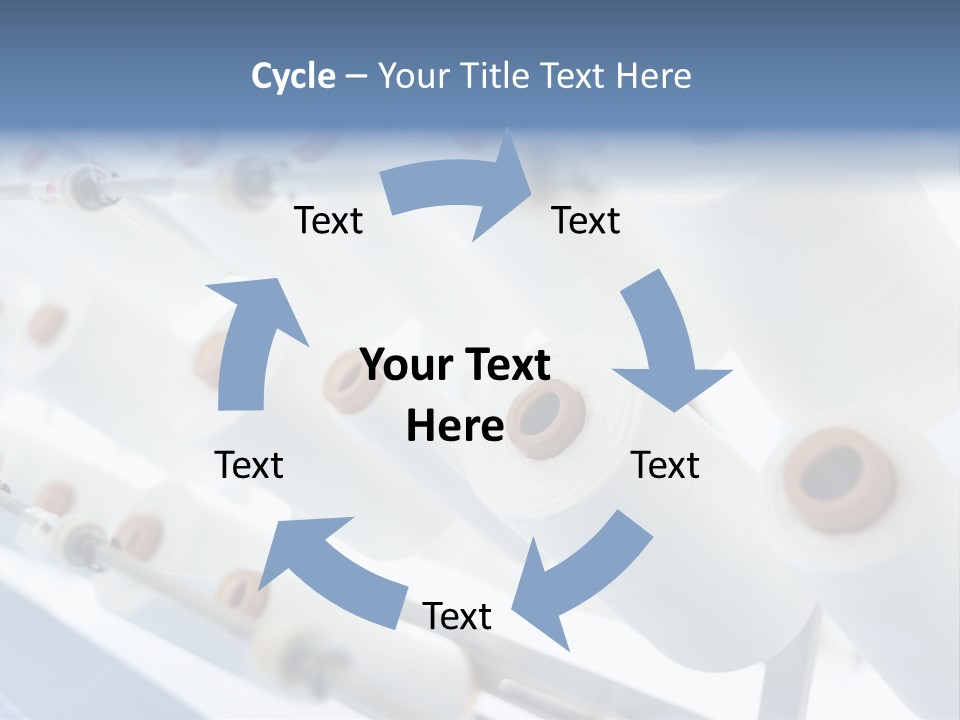 Cycle – Your Title Text Here

Text

Text

Your Text Here

Text

Text

Text